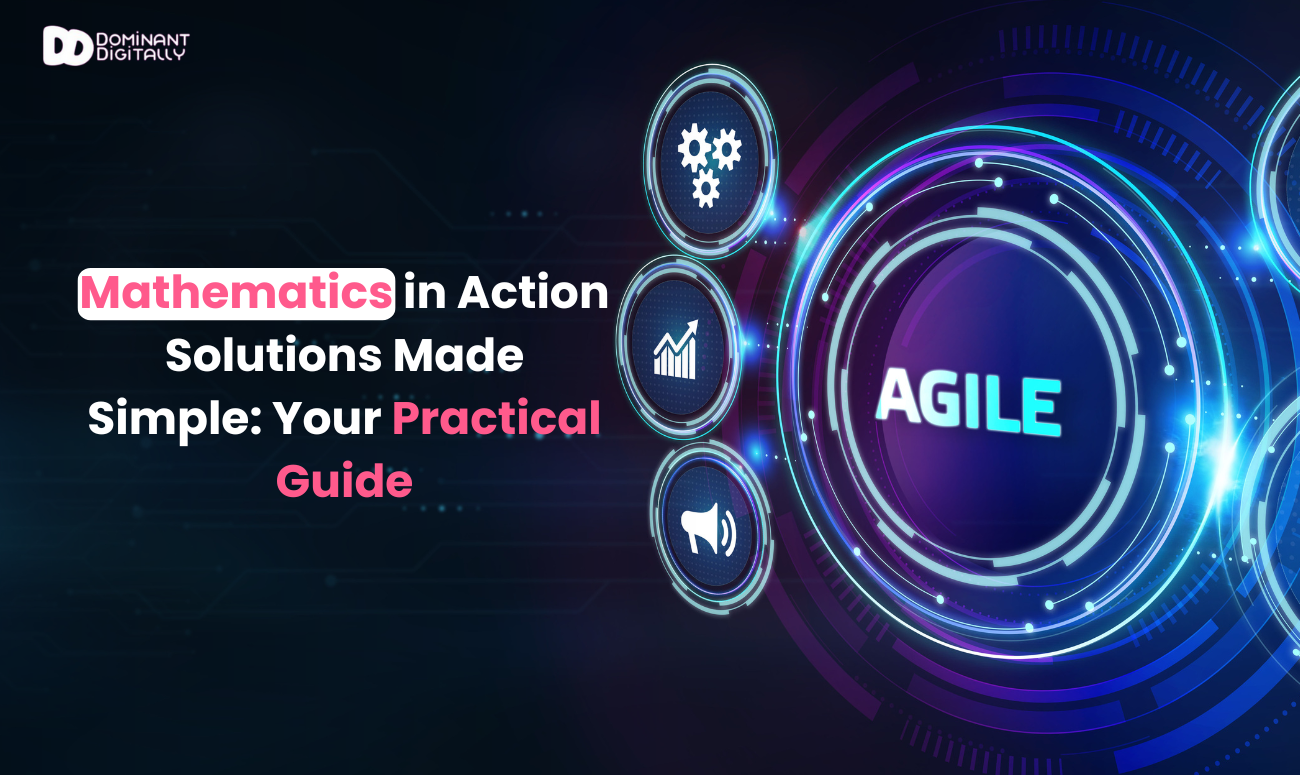 DOMINANT DIGITALLY

Mathematics in Action Solutions Made Simple: Your Practical Guide

AGILE